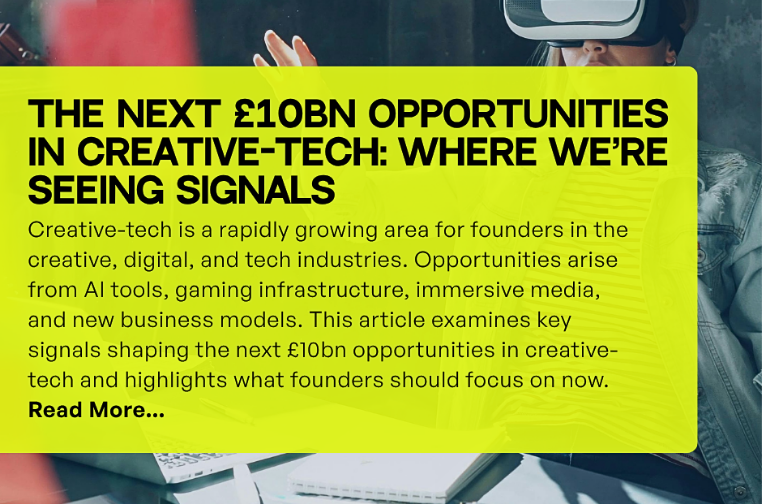 THE NEXT £10BN OPPORTUNITIES IN CREATIVE-TECH: WHERE WE'RE SEEING SIGNALS

Creative-tech is a rapidly growing area for founders in the creative, digital, and tech industries. Opportunities arise from AI tools, gaming infrastructure, immersive media, and new business models. This article examines key signals shaping the next £10bn opportunities in creative-tech and highlights what founders should focus on now.

Read More...